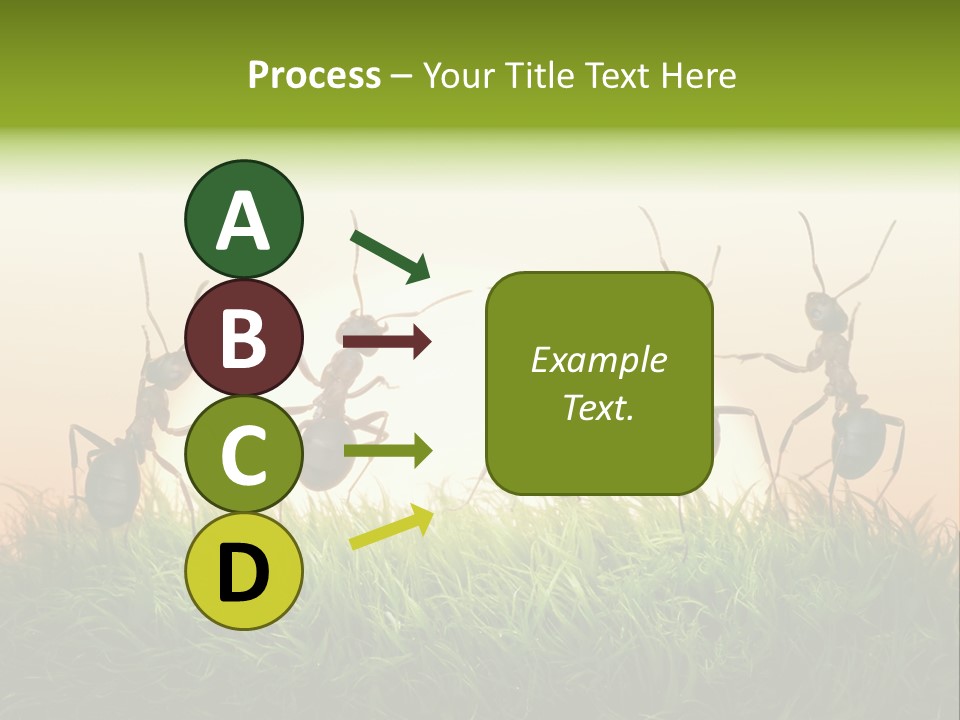 Process – Your Title Text Here

A

B

C

D

Example Text.